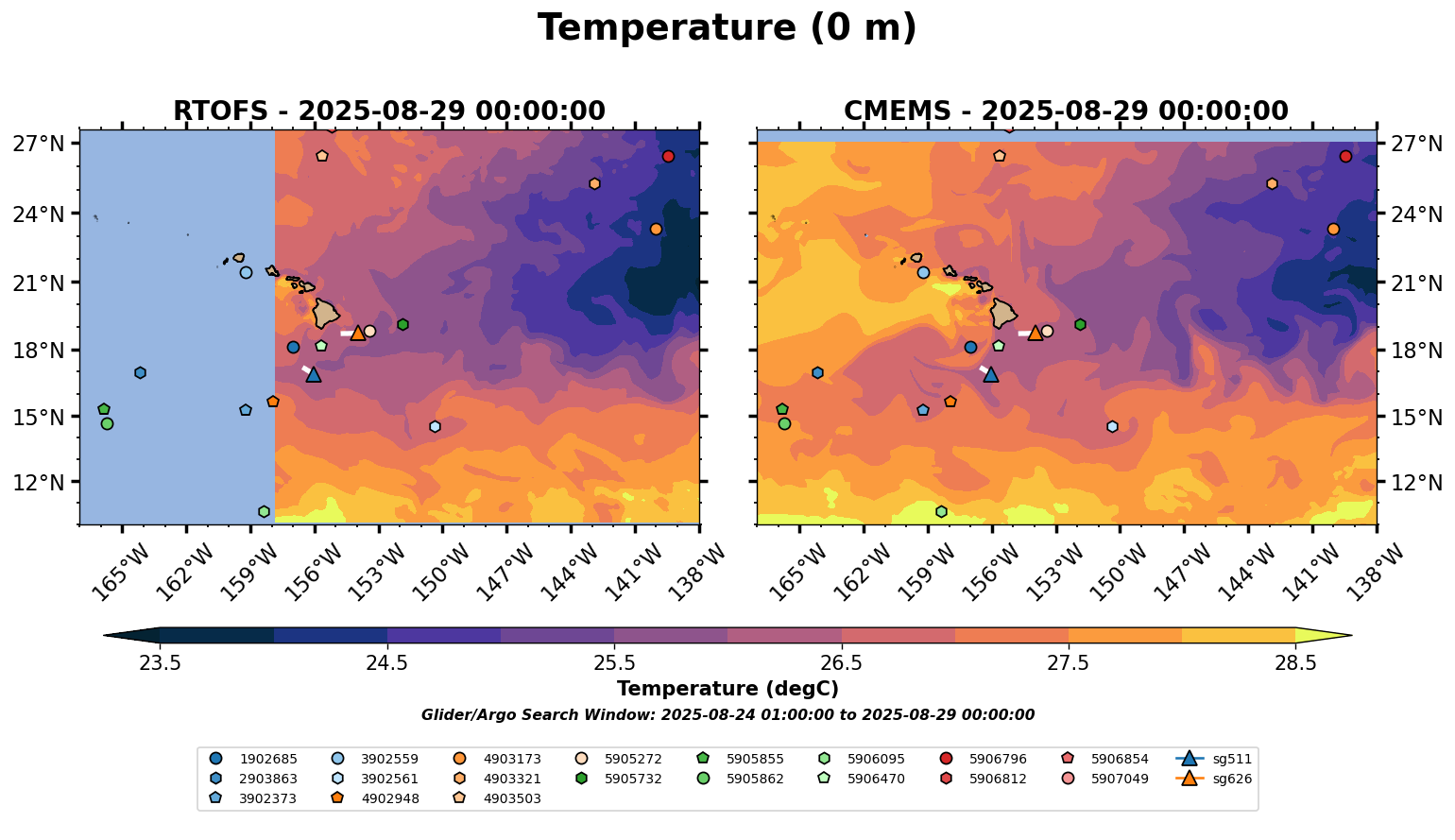 Temperature (0 m)

RTOFS - 2025-08-29 00:00:00

27°N
24°N
21°N
18°N
15°N
12°N

165°W 162°W 159°W 156°W 153°W 150°W 147°W 144°W 141°W 138°W

CMEMS - 2025-08-29 00:00:00

27°N
24°N
21°N
18°N
15°N
12°N

165°W 162°W 159°W 156°W 153°W 150°W 147°W 144°W 141°W 138°W

23.5 24.5 25.5 26.5 27.5 28.5

Temperature (degC)

Glider/Argo Search Window: 2025-08-24 01:00:00 to 2025-08-29 00:00:00

1902685
2903863
3902373
3902559
3902561
4902948
4903173
4903321
4903503
5905272
5905732
5905855
5905862
5906095
5906470
5906796
5906812
5906854
5907049
sg511
sg626